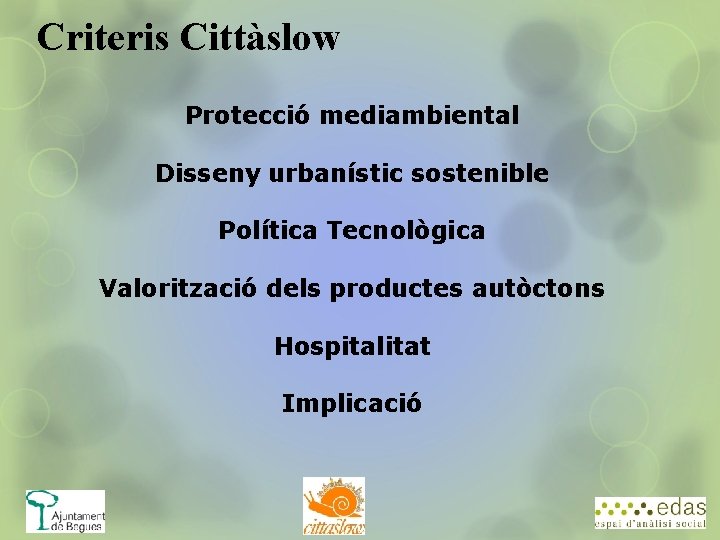 Criteris Cittàslow

Protecció mediambiental

Disseny urbanístic sostenible

Política Tecnològica

Valorització dels productes autòctons

Hospitalitat

Implicació

Ajuntament de Begues

cittàslow

edas
espai d'anàlisi social